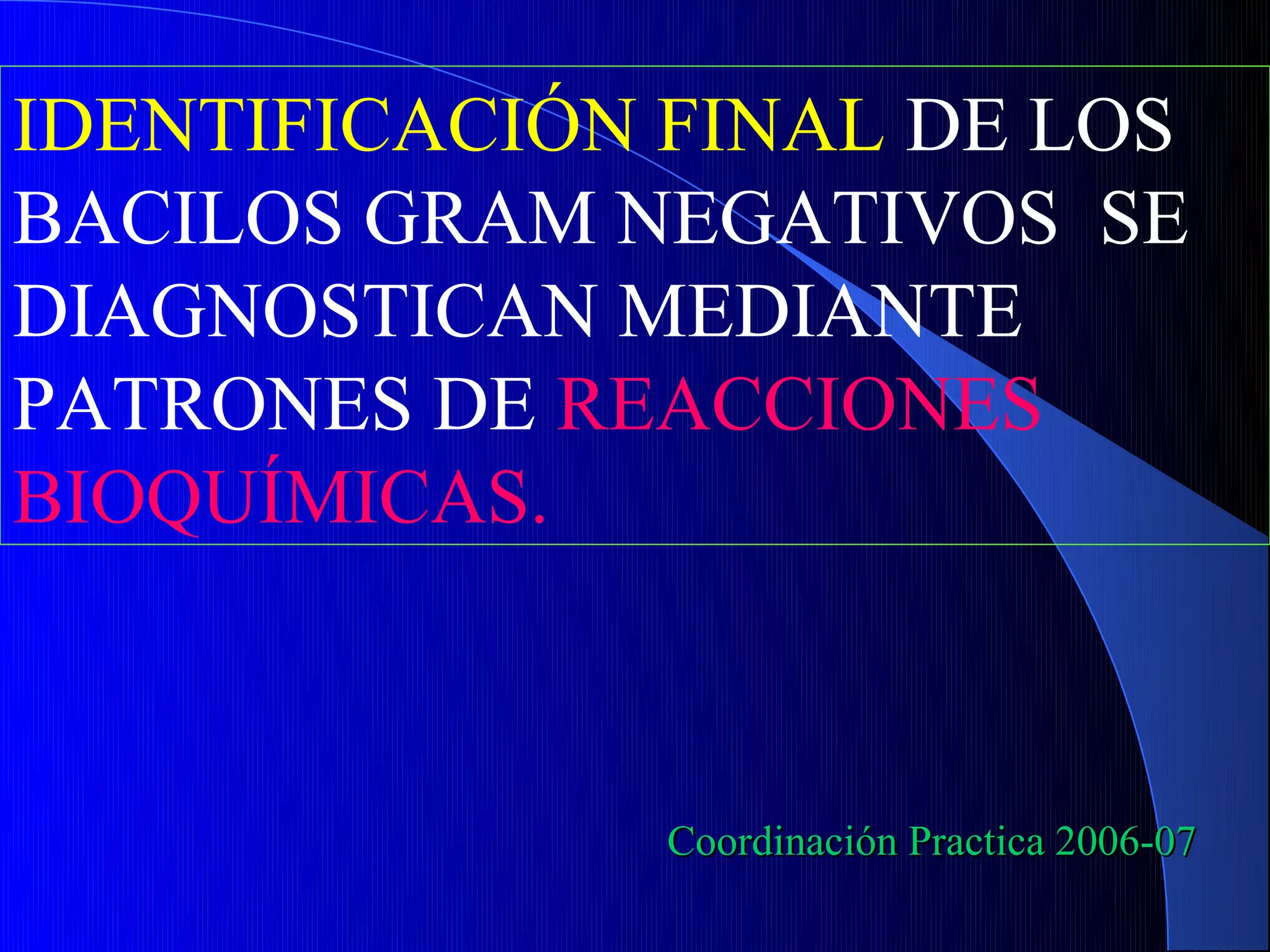 IDENTIFICACIÓN FINAL DE LOS BACILOS GRAM NEGATIVOS SE DIAGNOSTICAN MEDIANTE PATRONES DE REACCIONES BIOQUÍMICAS.

Coordinación Practica 2006-07